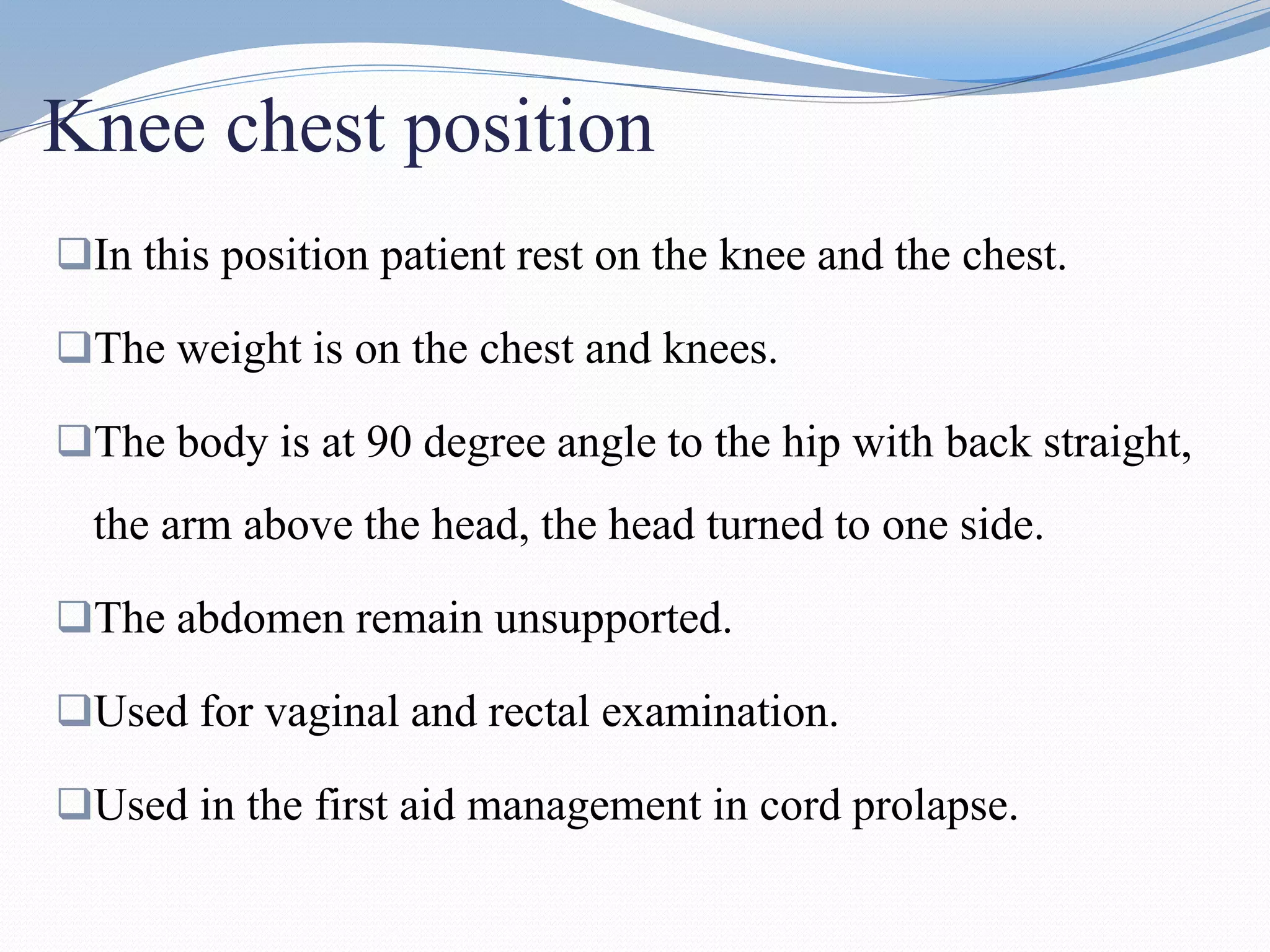 Knee chest position

❑In this position patient rest on the knee and the chest.

❑The weight is on the chest and knees.

❑The body is at 90 degree angle to the hip with back straight, the arm above the head, the head turned to one side.

❑The abdomen remain unsupported.

❑Used for vaginal and rectal examination.

❑Used in the first aid management in cord prolapse.